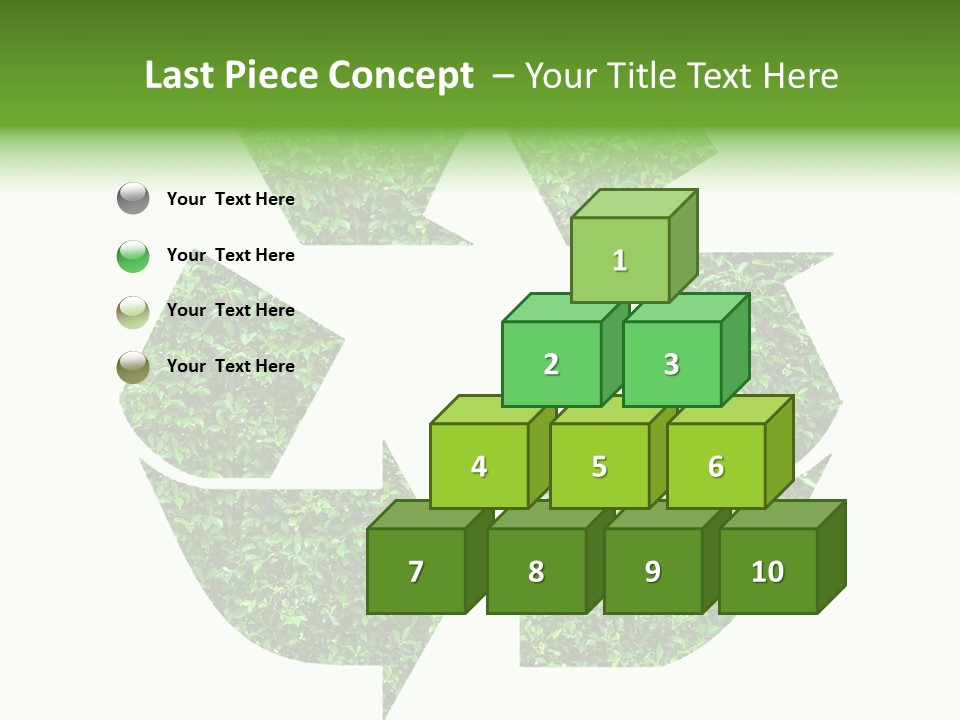 Last Piece Concept – Your Title Text Here

Your Text Here

Your Text Here

Your Text Here

Your Text Here

1

2

3

4

5

6

7

8

9

10